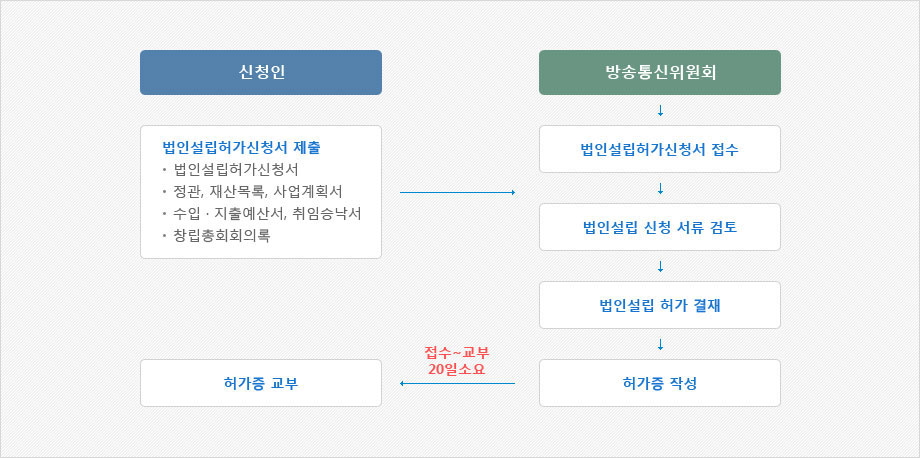 신청인

법인설립허가신청서 제출
· 법인설립허가신청서
· 정관, 재산목록, 사업계획서
· 수입 · 지출예산서, 취임승낙서
· 창립총회회의록

허가증 교부

방송통신위원회

법인설립허가신청서 접수

법인설립 신청 서류 검토

법인설립 허가 결재

허가증 작성

접수~교부
20일소요